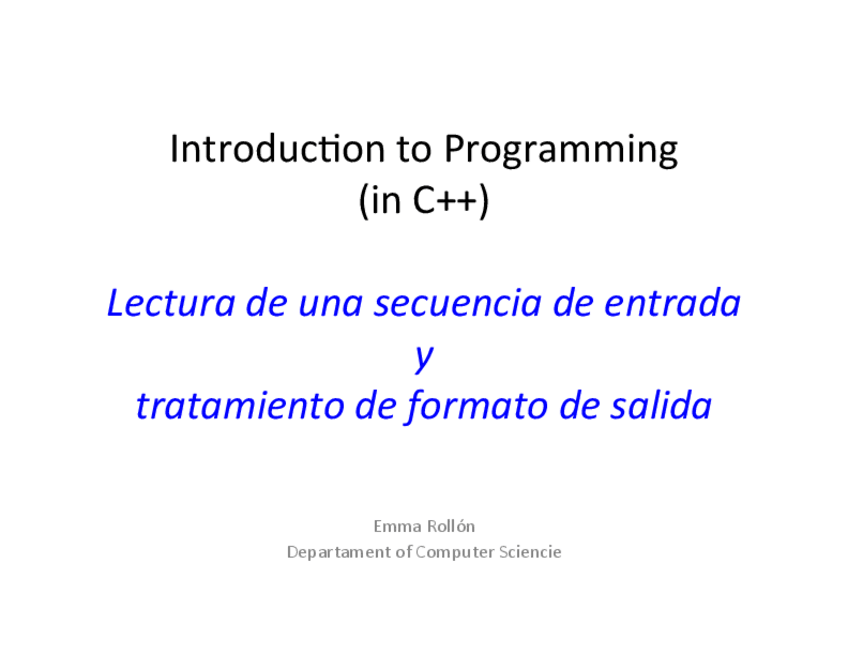 Introduction to Programming
(in C++)

Lectura de una secuencia de entrada
y
tratamiento de formato de salida

Emma Rollón
Departament of Computer Sciencie